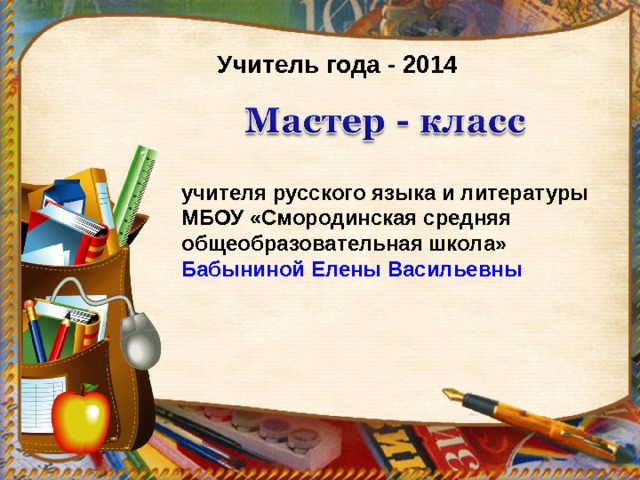 Учитель года - 2014

Мастер - класс

учителя русского языка и литературы МБОУ «Смородинская средняя общеобразовательная школа»
Бабыниной Елены Васильевны